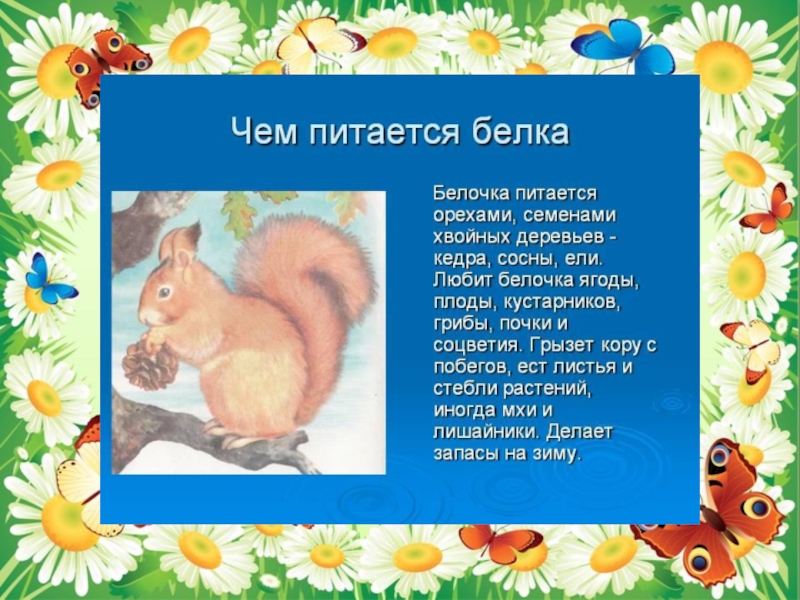 Чем питается белка

Белочка питается орехами, семенами хвойных деревьев - кедра, сосны, ели. Любит белочка ягоды, плоды, кустарников, грибы, почки и соцветия. Грызет кору с побегов, ест листья и стебли растений, иногда мхи и лишайники. Делает запасы на зиму.